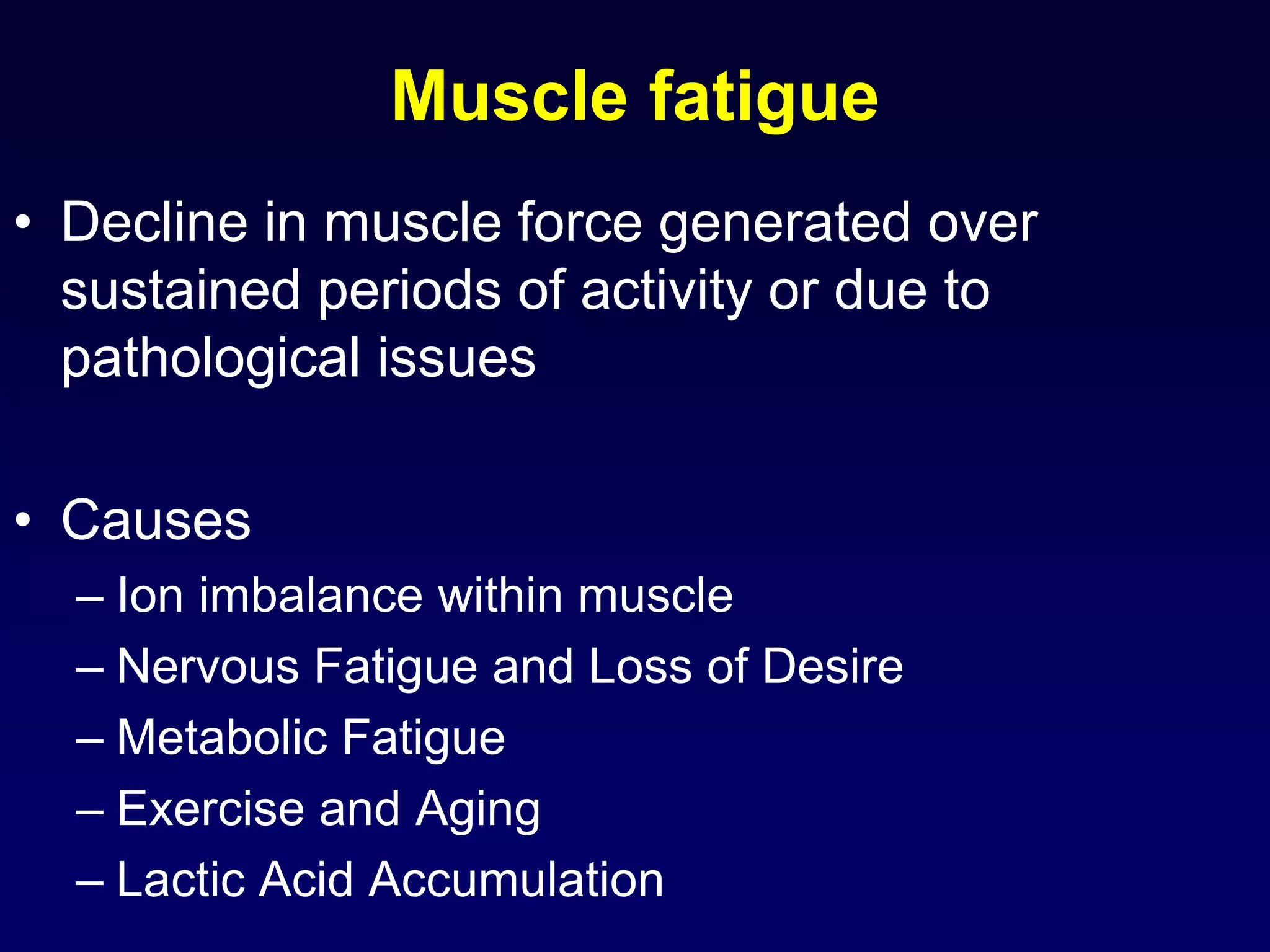 Muscle fatigue

• Decline in muscle force generated over sustained periods of activity or due to pathological issues

• Causes
– Ion imbalance within muscle
– Nervous Fatigue and Loss of Desire
– Metabolic Fatigue
– Exercise and Aging
– Lactic Acid Accumulation